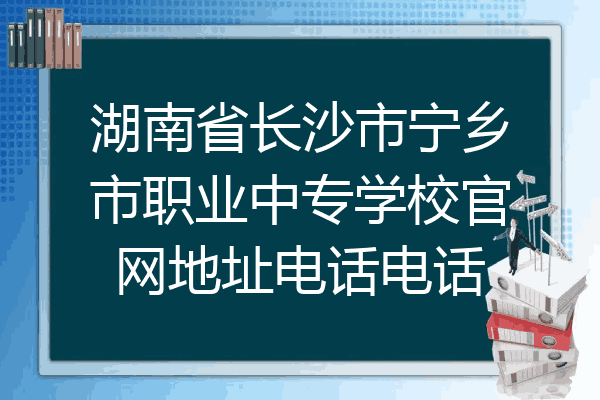 湖南省长沙市宁乡市职业中专学校官网地址电话电话